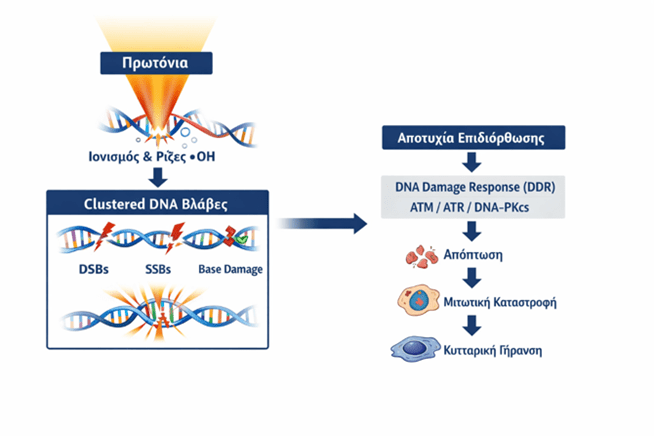 Πρωτόνια

Ιονισμός & Ρίζες •OH

Clustered DNA Βλάβες

DSBs

SSBs

Base Damage

Αποτυχία Επιδιόρθωσης

DNA Damage Response (DDR)
ATM / ATR / DNA-PKcs

Απόπτωση

Μιτωτική Καταστροφή

Κυτταρική Γήρανση